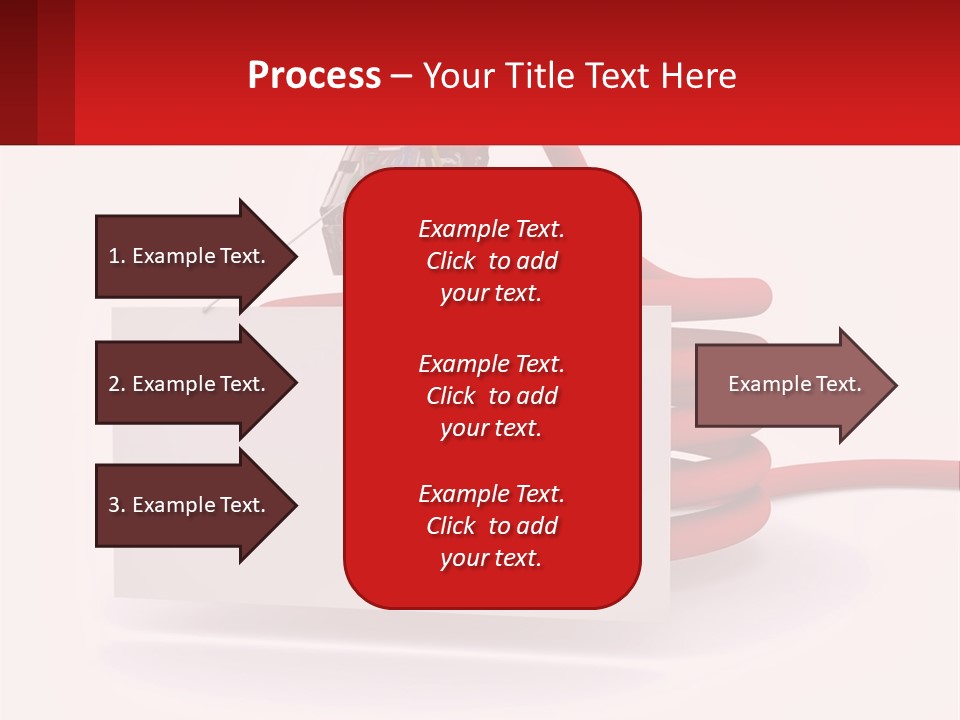 Process – Your Title Text Here

1. Example Text.

2. Example Text.

3. Example Text.

Example Text. Click to add your text.

Example Text. Click to add your text.

Example Text. Click to add your text.

Example Text.